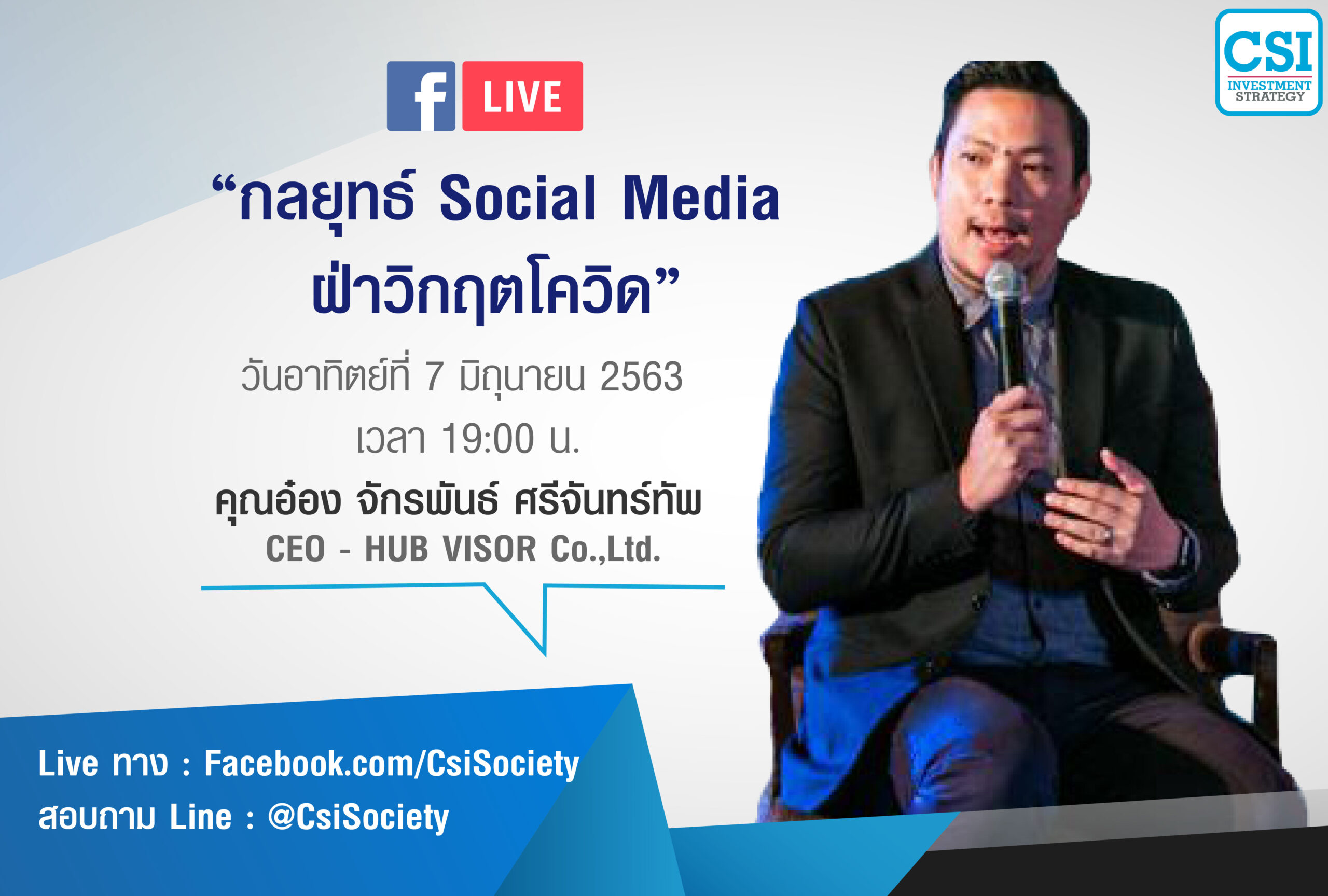 CSI
INVESTMENT
STRATEGY

f LIVE

“กลยุทธ์ Social Media ฝ่าวิกฤตโควิด”

วันอาทิตย์ที่ 7 มิถุนายน 2563
เวลา 19:00 น.

คุณอ๋อง จักรพันธ์ ศรีจันทร์ทัพ
CEO - HUB VISOR Co.,Ltd.

Live ทาง : Facebook.com/CsiSociety
สอบถาม Line : @CsiSociety